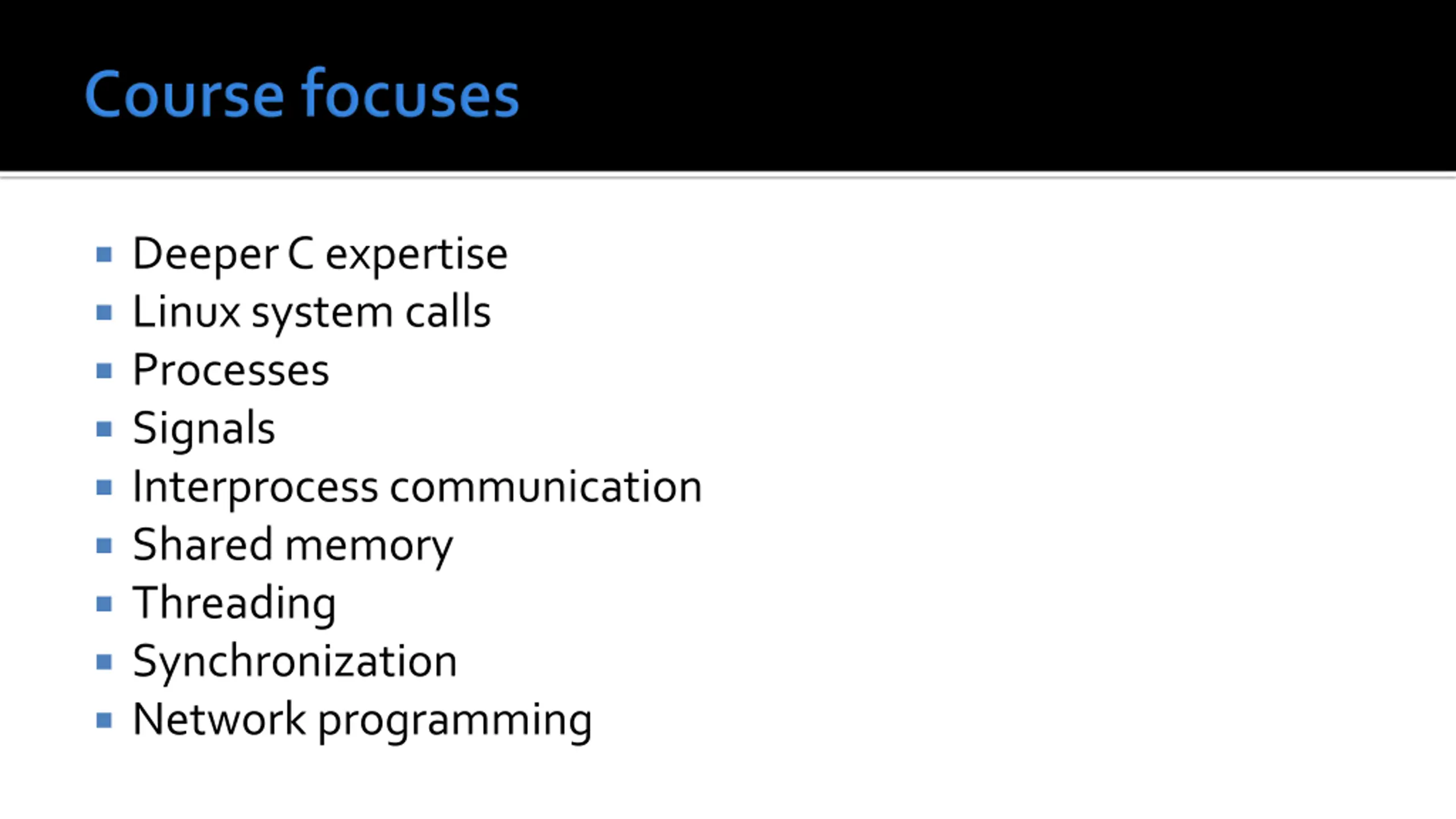 Course focuses

- Deeper C expertise
- Linux system calls
- Processes
- Signals
- Interprocess communication
- Shared memory
- Threading
- Synchronization
- Network programming